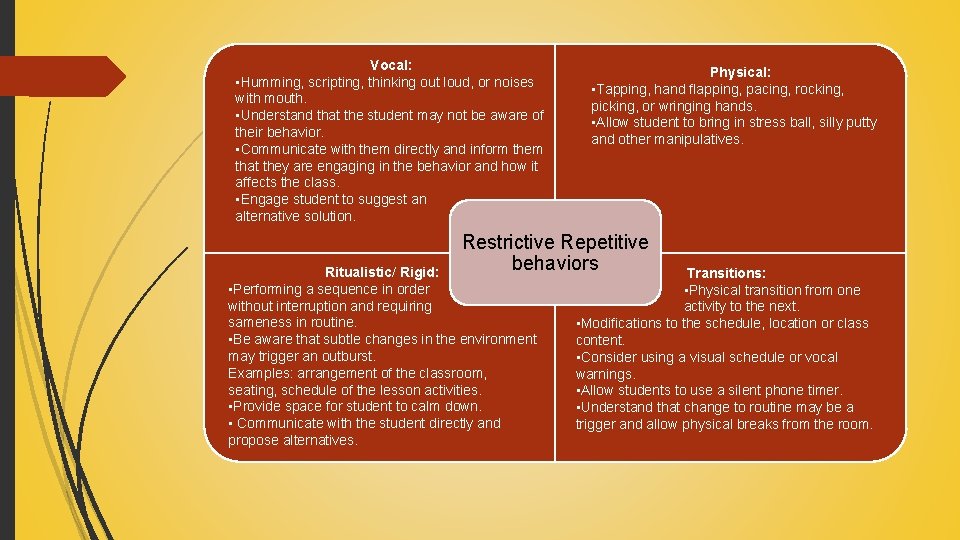 Vocal:
•Humming, scripting, thinking out loud, or noises with mouth.
•Understand that the student may not be aware of their behavior.
•Communicate with them directly and inform them that they are engaging in the behavior and how it affects the class.
•Engage student to suggest an alternative solution.

Physical:
•Tapping, hand flapping, pacing, rocking, picking, or wringing hands.
•Allow student to bring in stress ball, silly putty and other manipulatives.

Restrictive Repetitive behaviors

Ritualistic/ Rigid:
•Performing a sequence in order without interruption and requiring sameness in routine.
•Be aware that subtle changes in the environment may trigger an outburst.
Examples: arrangement of the classroom, seating, schedule of the lesson activities.
•Provide space for student to calm down.
• Communicate with the student directly and propose alternatives.

Transitions:
•Physical transition from one activity to the next.
•Modifications to the schedule, location or class content.
•Consider using a visual schedule or vocal warnings.
•Allow students to use a silent phone timer.
•Understand that change to routine may be a trigger and allow physical breaks from the room.